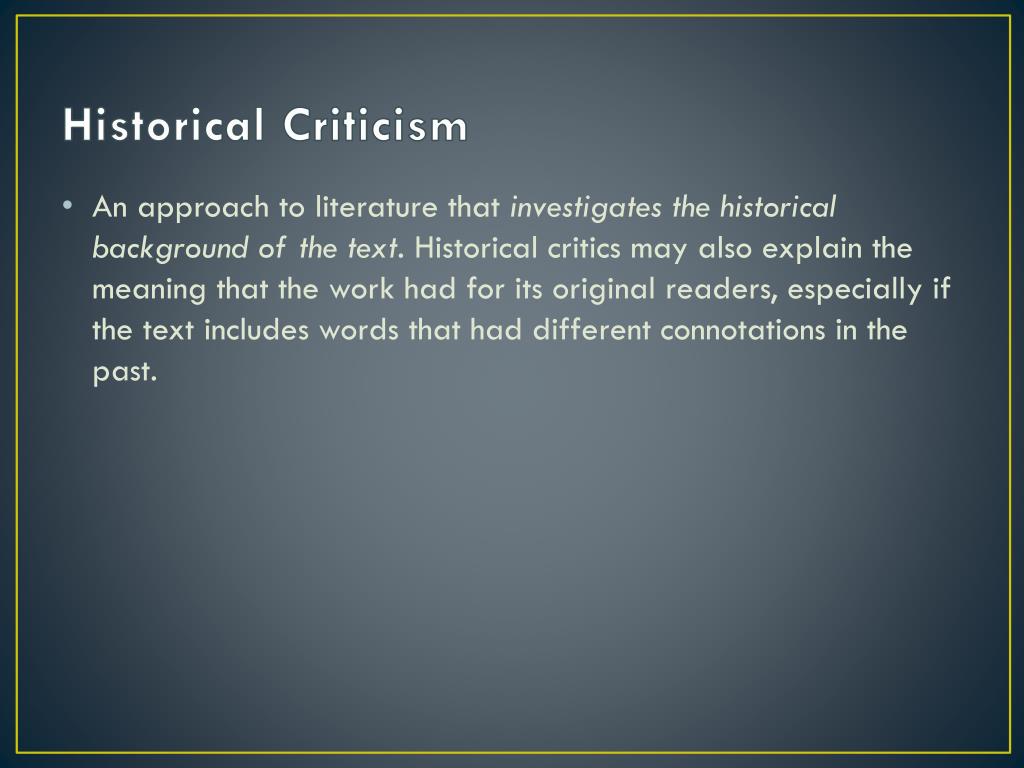 Historical Criticism

• An approach to literature that investigates the historical background of the text. Historical critics may also explain the meaning that the work had for its original readers, especially if the text includes words that had different connotations in the past.